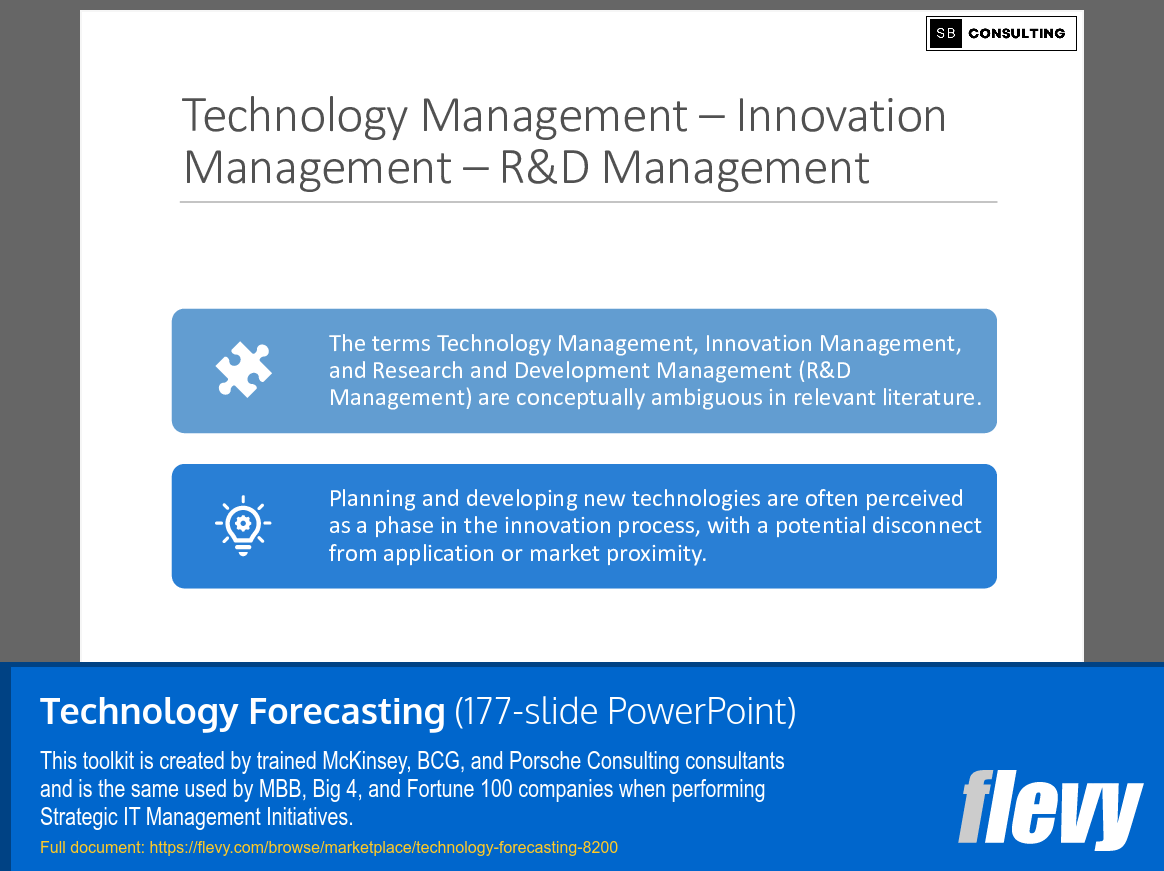 SB CONSULTING

Technology Management – Innovation Management – R&D Management

The terms Technology Management, Innovation Management, and Research and Development Management (R&D Management) are conceptually ambiguous in relevant literature.

Planning and developing new technologies are often perceived as a phase in the innovation process, with a potential disconnect from application or market proximity.

Technology Forecasting (177-slide PowerPoint)

This toolkit is created by trained McKinsey, BCG, and Porsche Consulting consultants and is the same used by MBB, Big 4, and Fortune 100 companies when performing Strategic IT Management Initiatives.

Full document: https://flevy.com/browse/marketplace/technology-forecasting-8200

flevy